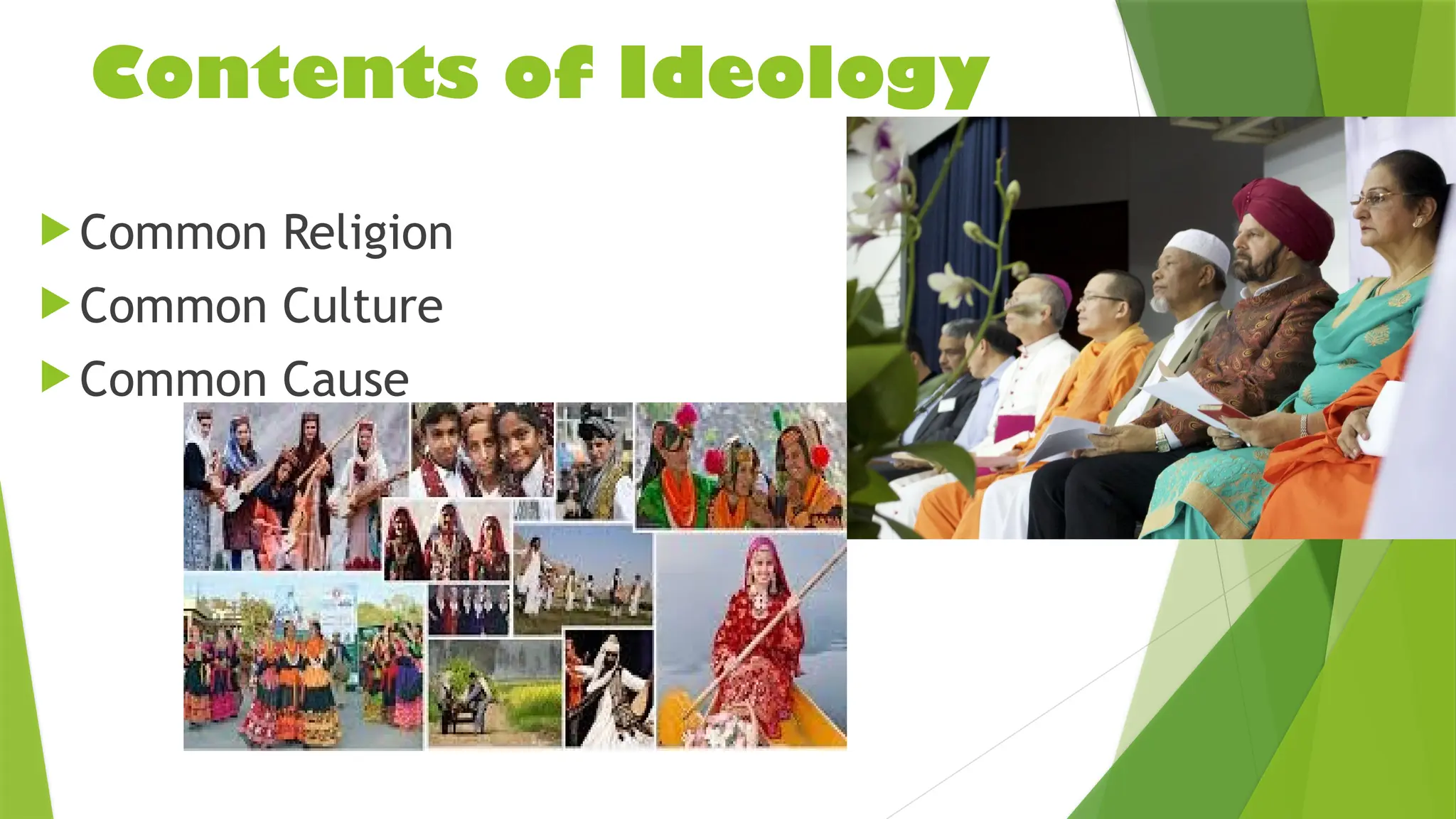 Contents of Ideology

Common Religion
Common Culture
Common Cause